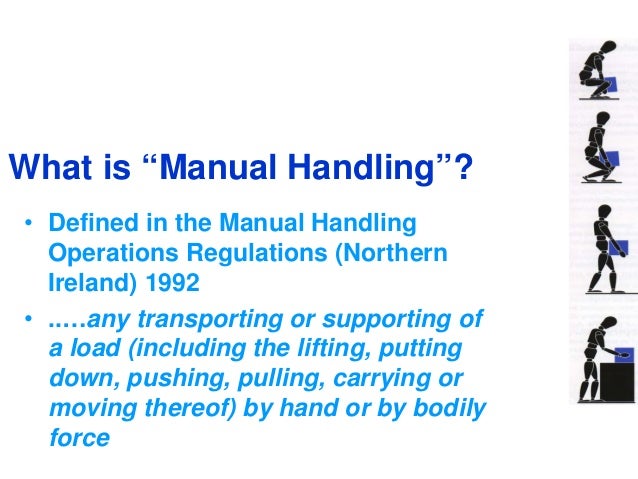 What is “Manual Handling”?

• Defined in the Manual Handling Operations Regulations (Northern Ireland) 1992

• .....any transporting or supporting of a load (including the lifting, putting down, pushing, pulling, carrying or moving thereof) by hand or by bodily force